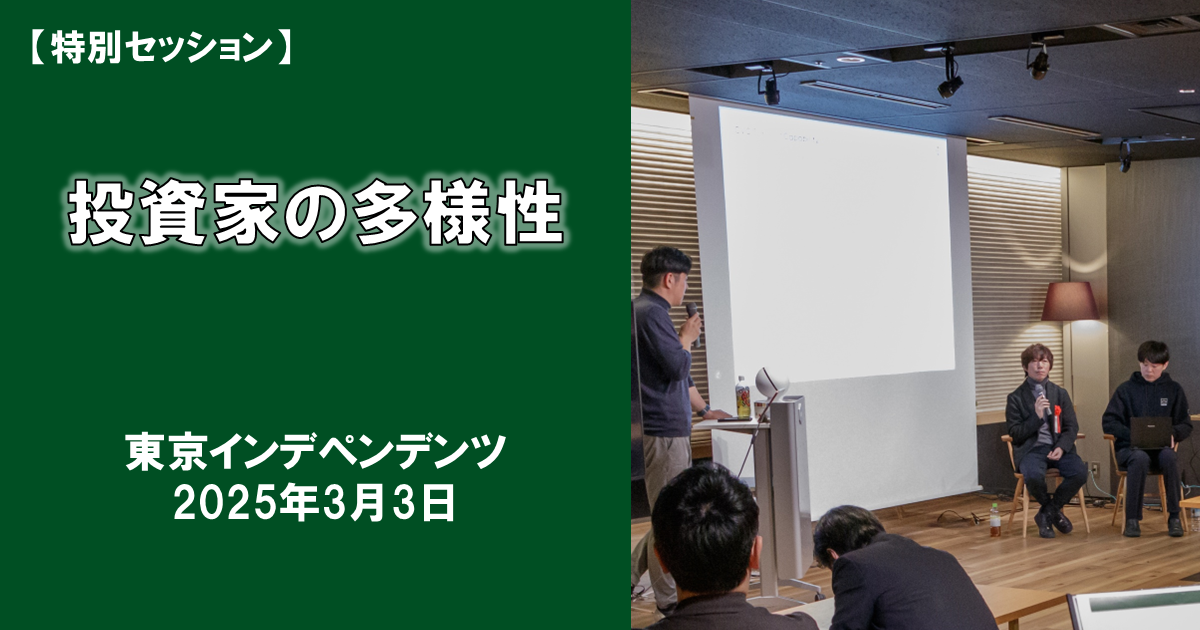 【特別セッション】

投資家の多様性

東京インデペンデンツ
2025年3月3日